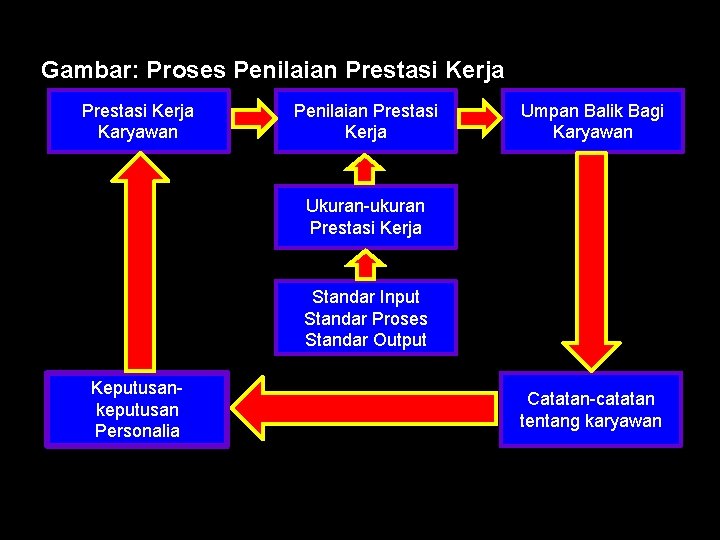 Gambar: Proses Penilaian Prestasi Kerja

Prestasi Kerja Karyawan

Penilaian Prestasi Kerja

Umpan Balik Bagi Karyawan

Ukuran-ukuran Prestasi Kerja

Standar Input
Standar Proses
Standar Output

Keputusan-keputusan Personalia

Catatan-catatan tentang karyawan